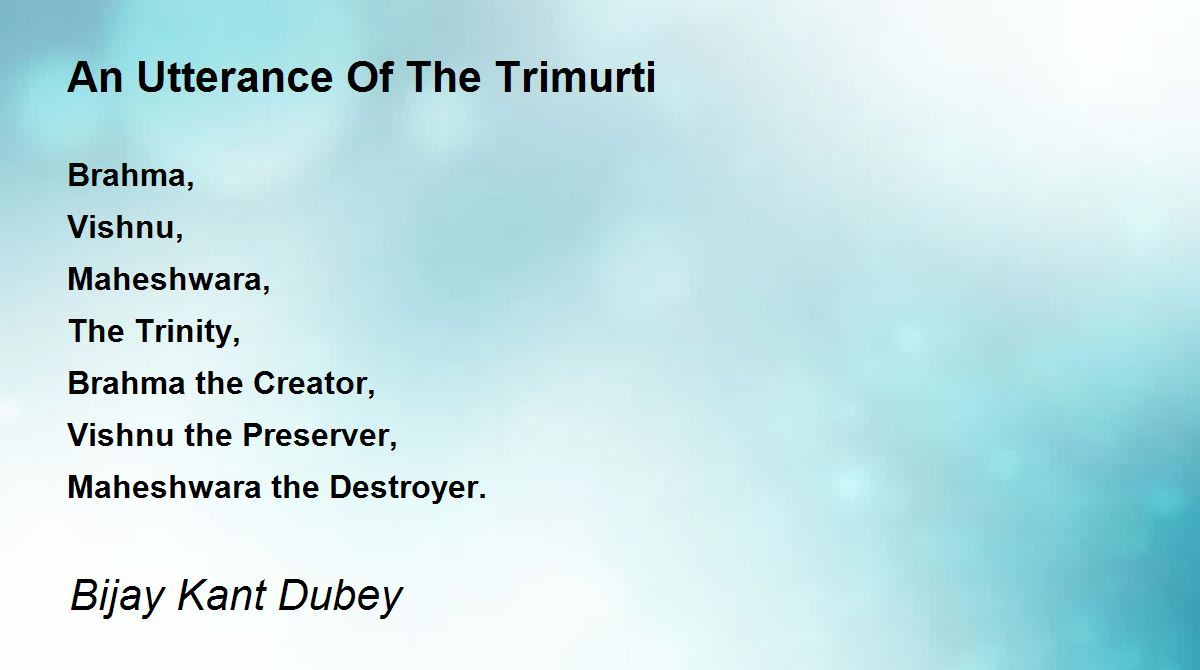 An Utterance Of The Trimurti

Brahma,
Vishnu,
Maheshwara,
The Trinity,
Brahma the Creator,
Vishnu the Preserver,
Maheshwara the Destroyer.

Bijay Kant Dubey